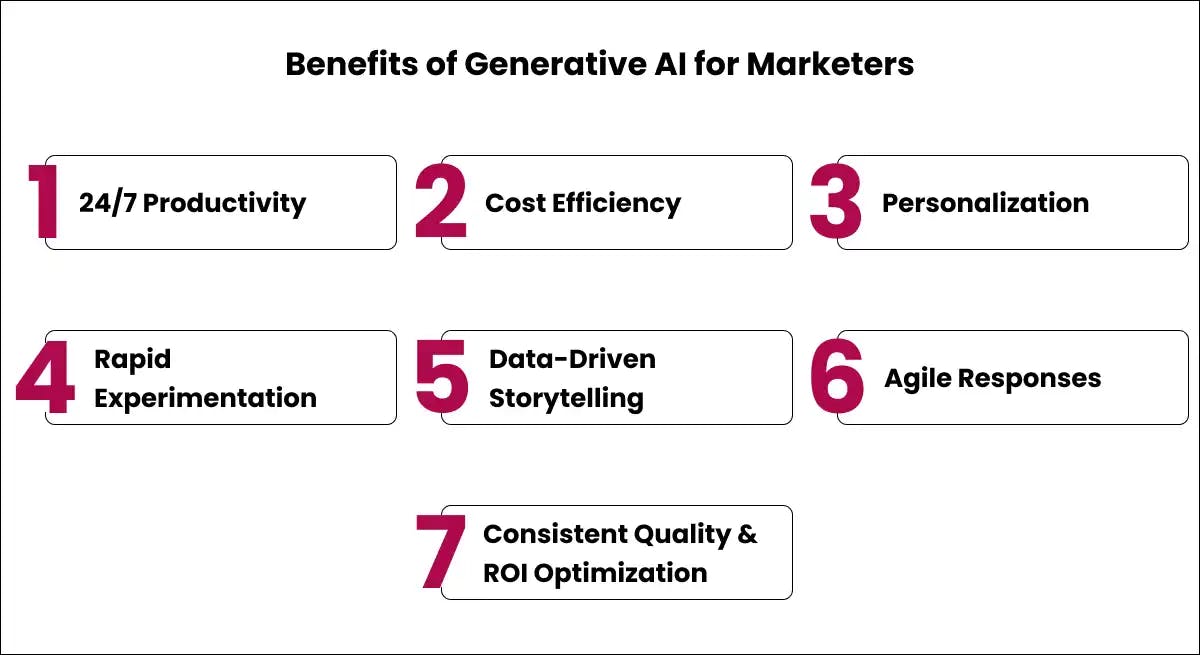 Benefits of Generative AI for Marketers

1 24/7 Productivity

2 Cost Efficiency

3 Personalization

4 Rapid Experimentation

5 Data-Driven Storytelling

6 Agile Responses

7 Consistent Quality & ROI Optimization